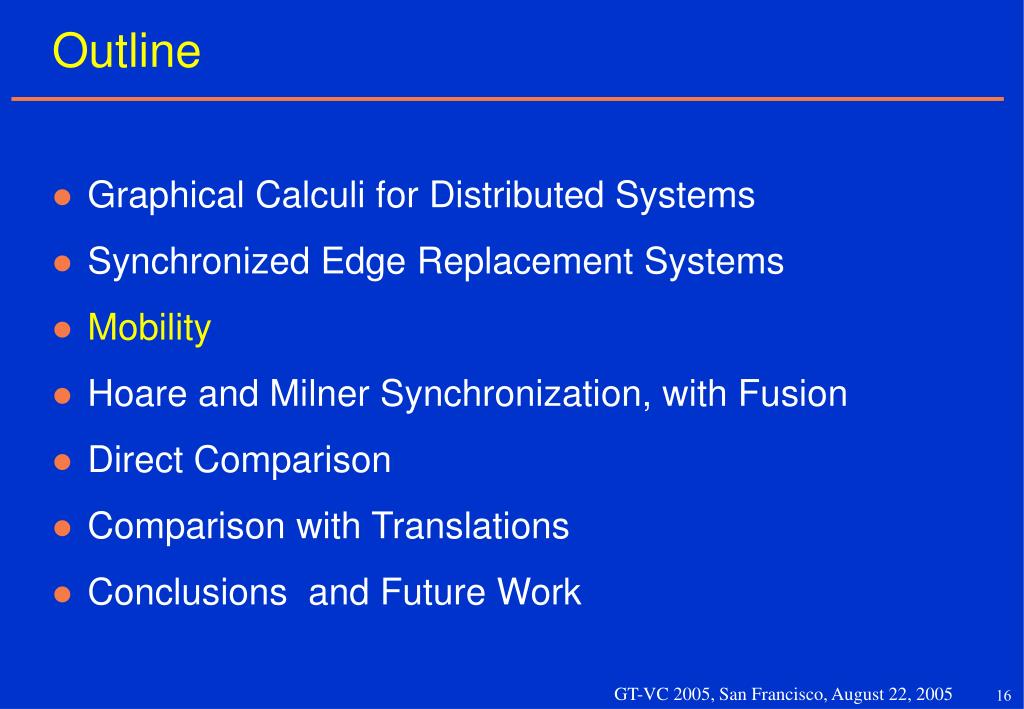 Outline

- Graphical Calculi for Distributed Systems
- Synchronized Edge Replacement Systems
- Mobility
- Hoare and Milner Synchronization, with Fusion
- Direct Comparison
- Comparison with Translations
- Conclusions  and Future Work

GT-VC 2005, San Francisco, August 22, 2005 16